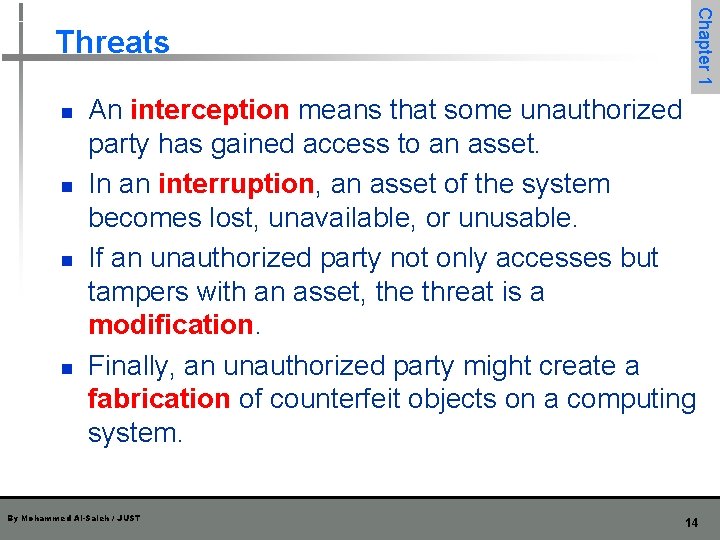 Threats

Chapter 1

- An interception means that some unauthorized party has gained access to an asset.
- In an interruption, an asset of the system becomes lost, unavailable, or unusable.
- If an unauthorized party not only accesses but tampers with an asset, the threat is a modification.
- Finally, an unauthorized party might create a fabrication of counterfeit objects on a computing system.

By Mohammed Al-Saleh / JUST

14